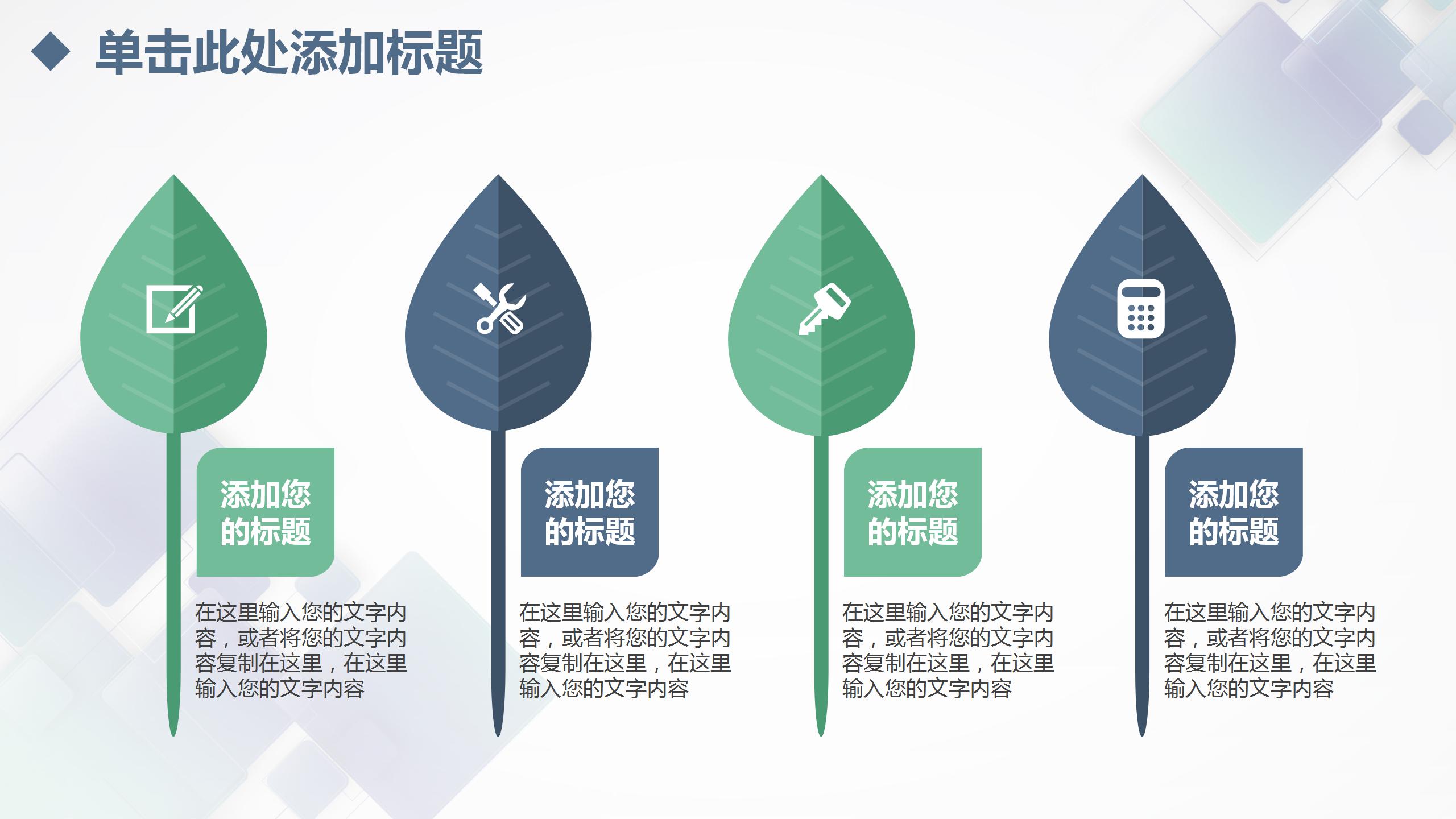 单击此处添加标题

添加您的标题

在这里输入您的文字内容，或者将您的文字内容复制在这里，在这里输入您的文字内容

添加您的标题

在这里输入您的文字内容，或者将您的文字内容复制在这里，在这里输入您的文字内容

添加您的标题

在这里输入您的文字内容，或者将您的文字内容复制在这里，在这里输入您的文字内容

添加您的标题

在这里输入您的文字内容，或者将您的文字内容复制在这里，在这里输入您的文字内容